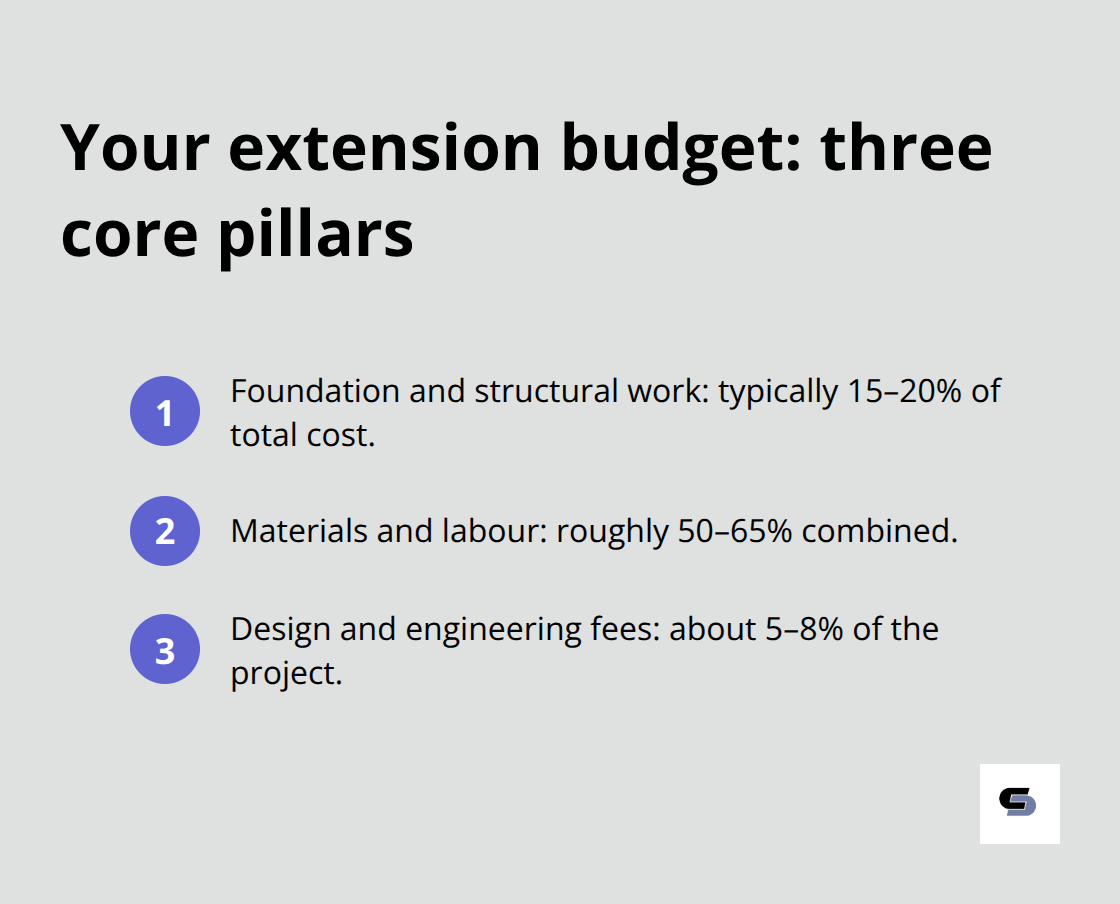 Your extension budget: three core pillars

1
Foundation and structural work: typically 15–20% of total cost.

2
Materials and labour: roughly 50–65% combined.

3
Design and engineering fees: about 5–8% of the project.